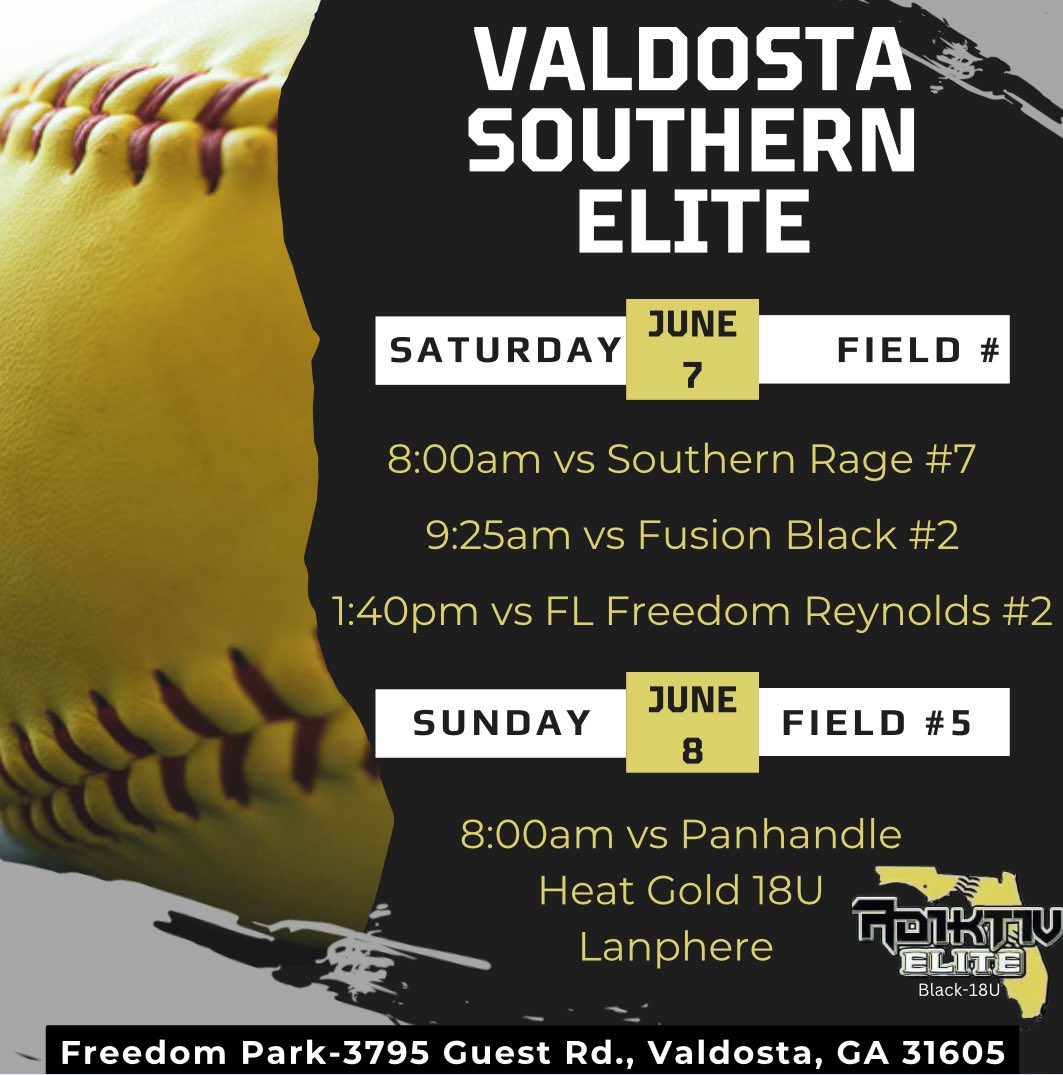 VALDOSTA SOUTHERN ELITE

SATURDAY JUNE 7 FIELD #

8:00am vs Southern Rage #7

9:25am vs Fusion Black #2

1:40pm vs FL Freedom Reynolds #2

SUNDAY JUNE 8 FIELD #5

8:00am vs Panhandle Heat Gold 18U Lanphere

ADIKTIV ELITE
Black-18U

Freedom Park-3795 Guest Rd., Valdosta, GA 31605